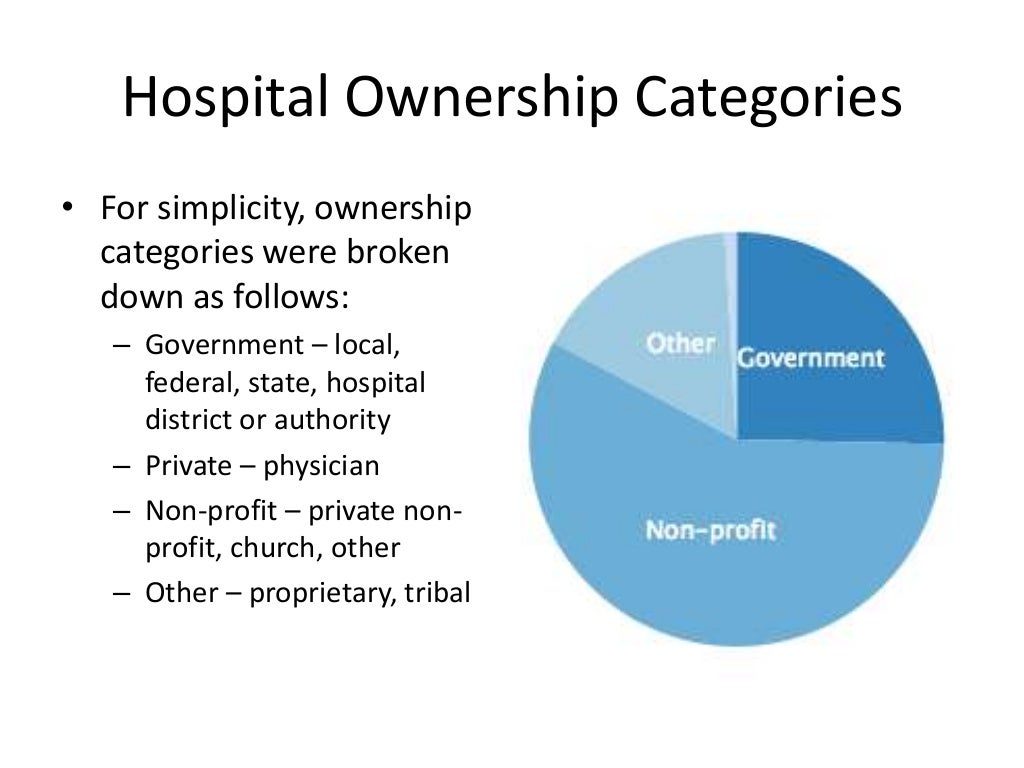 Hospital Ownership Categories

• For simplicity, ownership categories were broken down as follows:
– Government – local, federal, state, hospital district or authority
– Private – physician
– Non-profit – private non-profit, church, other
– Other – proprietary, tribal

Other
Government
Non-profit